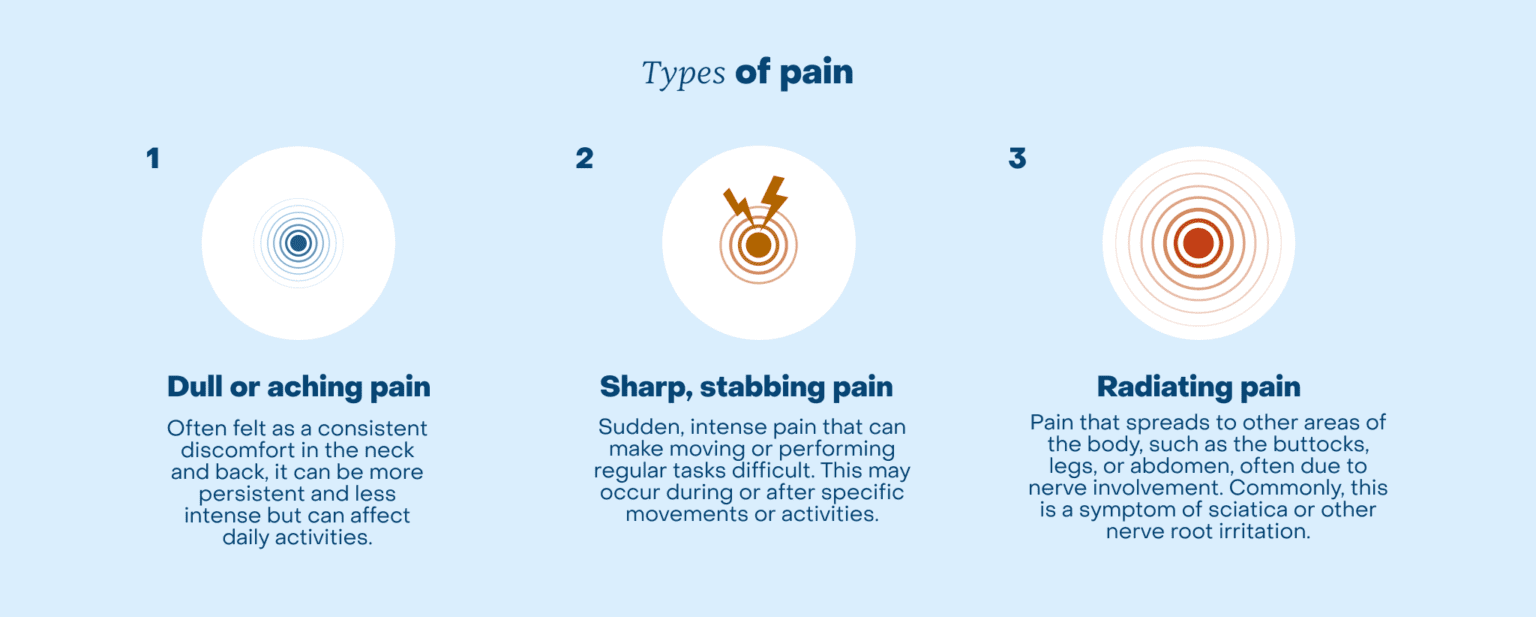 Types of pain

1

Dull or aching pain

Often felt as a consistent discomfort in the neck and back, it can be more persistent and less intense but can affect daily activities.

2

Sharp, stabbing pain

Sudden, intense pain that can make moving or performing regular tasks difficult. This may occur during or after specific movements or activities.

3

Radiating pain

Pain that spreads to other areas of the body, such as the buttocks, legs, or abdomen, often due to nerve involvement. Commonly, this is a symptom of sciatica or other nerve root irritation.